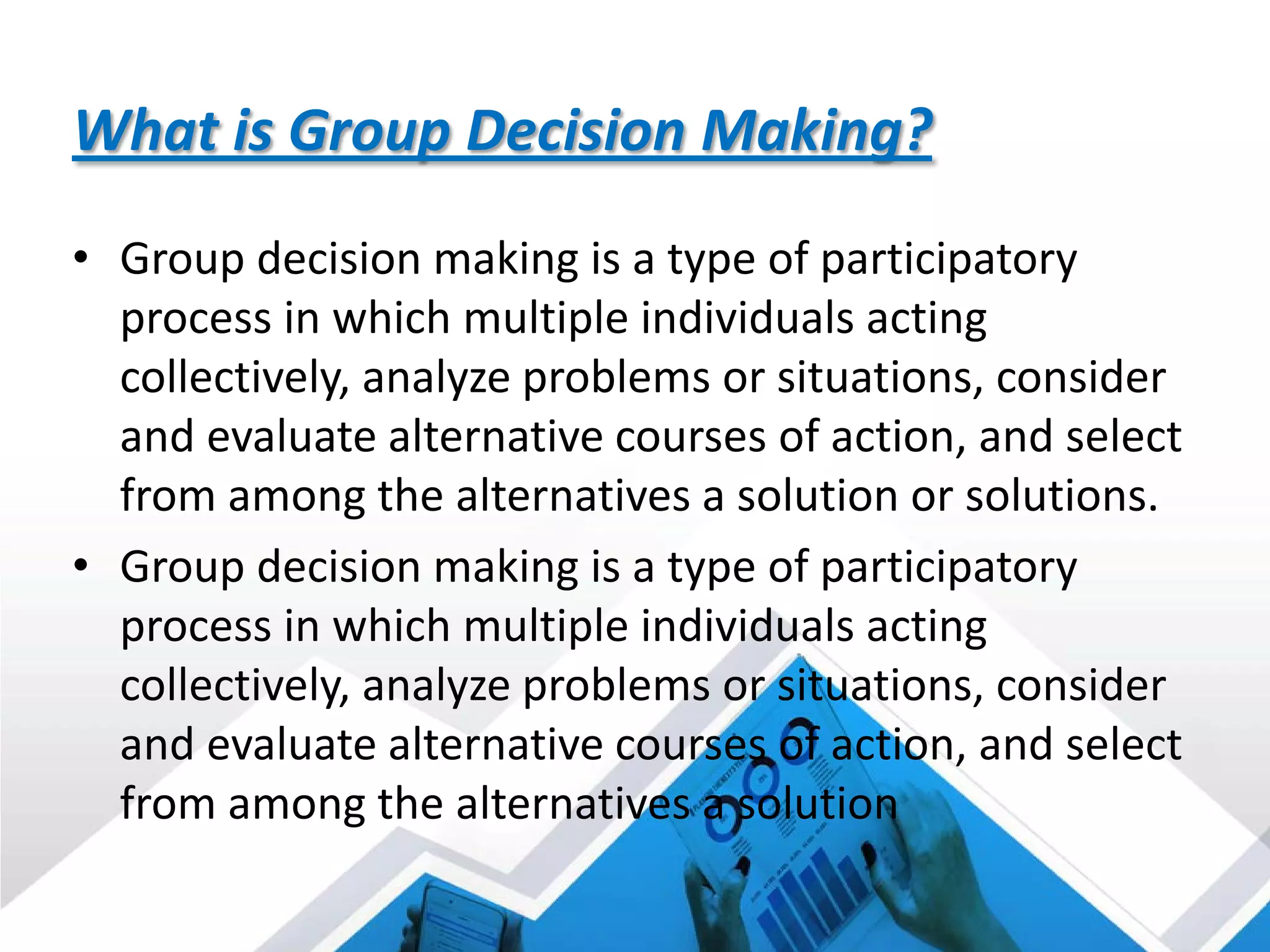 What is Group Decision Making?

• Group decision making is a type of participatory process in which multiple individuals acting collectively, analyze problems or situations, consider and evaluate alternative courses of action, and select from among the alternatives a solution or solutions.

• Group decision making is a type of participatory process in which multiple individuals acting collectively, analyze problems or situations, consider and evaluate alternative courses of action, and select from among the alternatives a solution